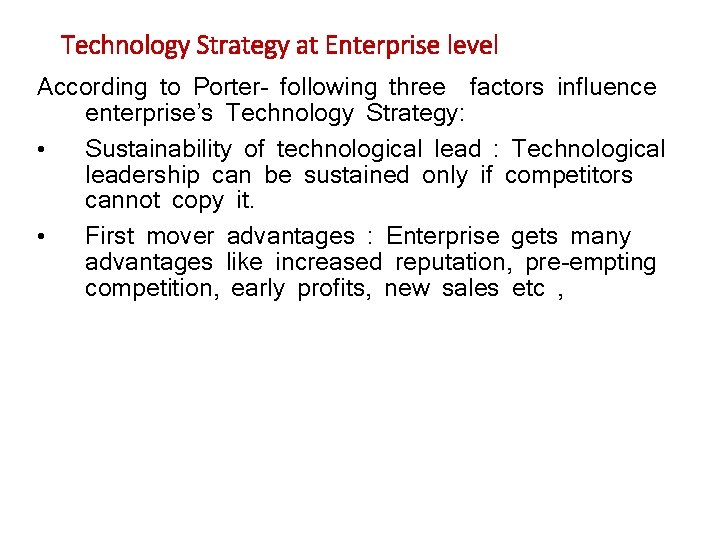 Technology Strategy at Enterprise level

According to Porter- following three factors influence enterprise's Technology Strategy:

• Sustainability of technological lead : Technological leadership can be sustained only if competitors cannot copy it.

• First mover advantages : Enterprise gets many advantages like increased reputation, pre-empting competition, early profits, new sales etc ,